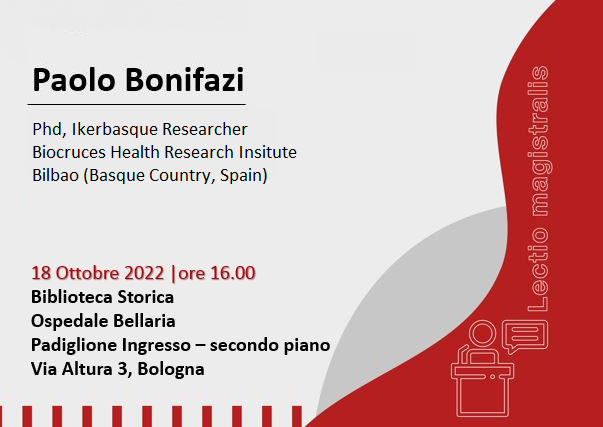 Paolo Bonifazi

Phd, Ikerbasque Researcher
Biocruces Health Research Insitute
Bilbao (Basque Country, Spain)

18 Ottobre 2022 |ore 16.00
Biblioteca Storica
Ospedale Bellaria
Padiglione Ingresso – secondo piano
Via Altura 3, Bologna

Lectio magistralis